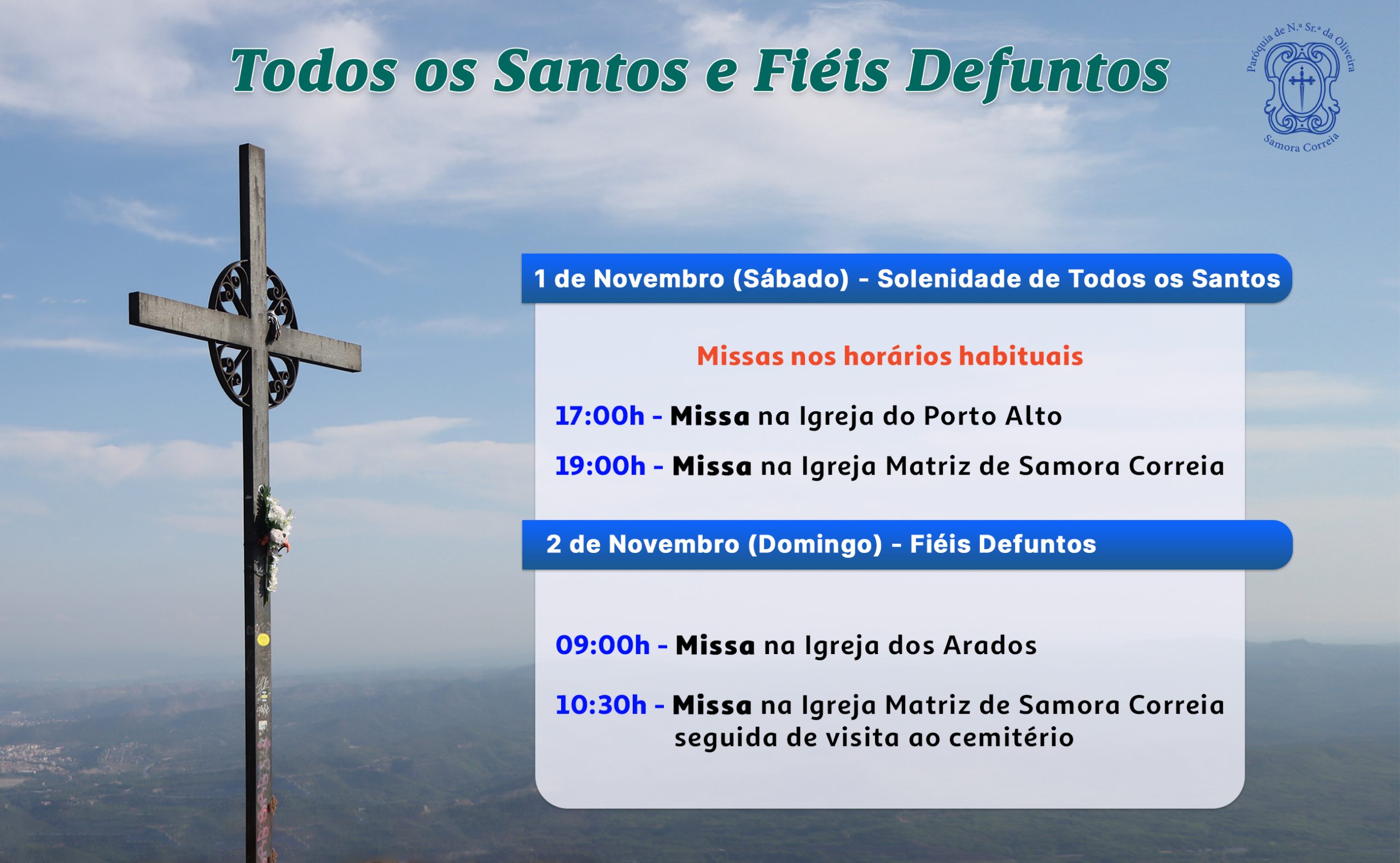 Todos os Santos e Fiéis Defuntos

Paróquia de N.ª Sr.ª da Oliveira
Samora Correia

1 de Novembro (Sábado) - Solenidade de Todos os Santos

Missas nos horários habituais

17:00h - Missa na Igreja do Porto Alto

19:00h - Missa na Igreja Matriz de Samora Correia

2 de Novembro (Domingo) - Fiéis Defuntos

09:00h - Missa na Igreja dos Arados

10:30h - Missa na Igreja Matriz de Samora Correia seguida de visita ao cemitério